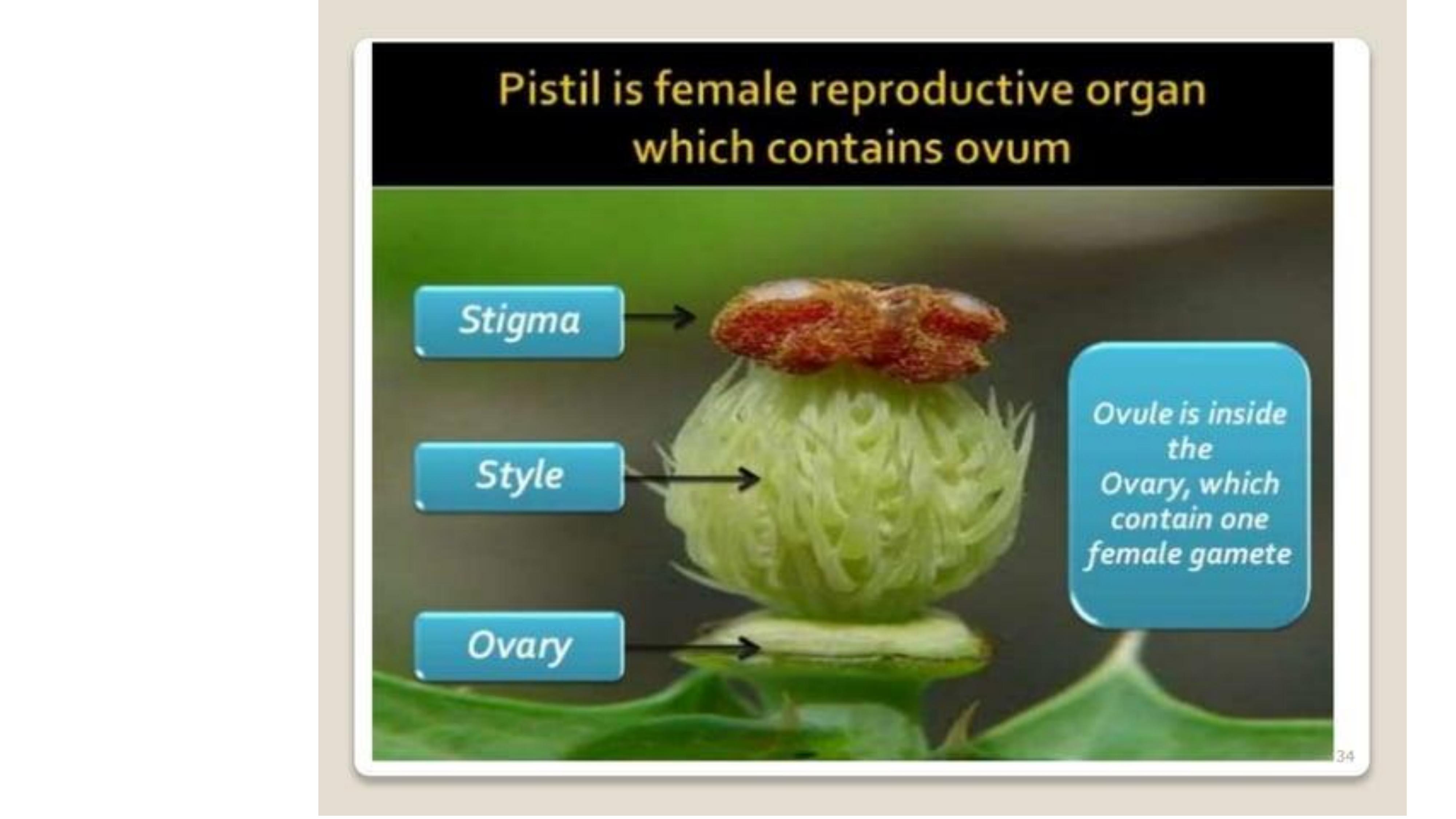 Pistil is female reproductive organ which contains ovum

Stigma

Style

Ovary

Ovule is inside the Ovary, which contain one female gamete

34